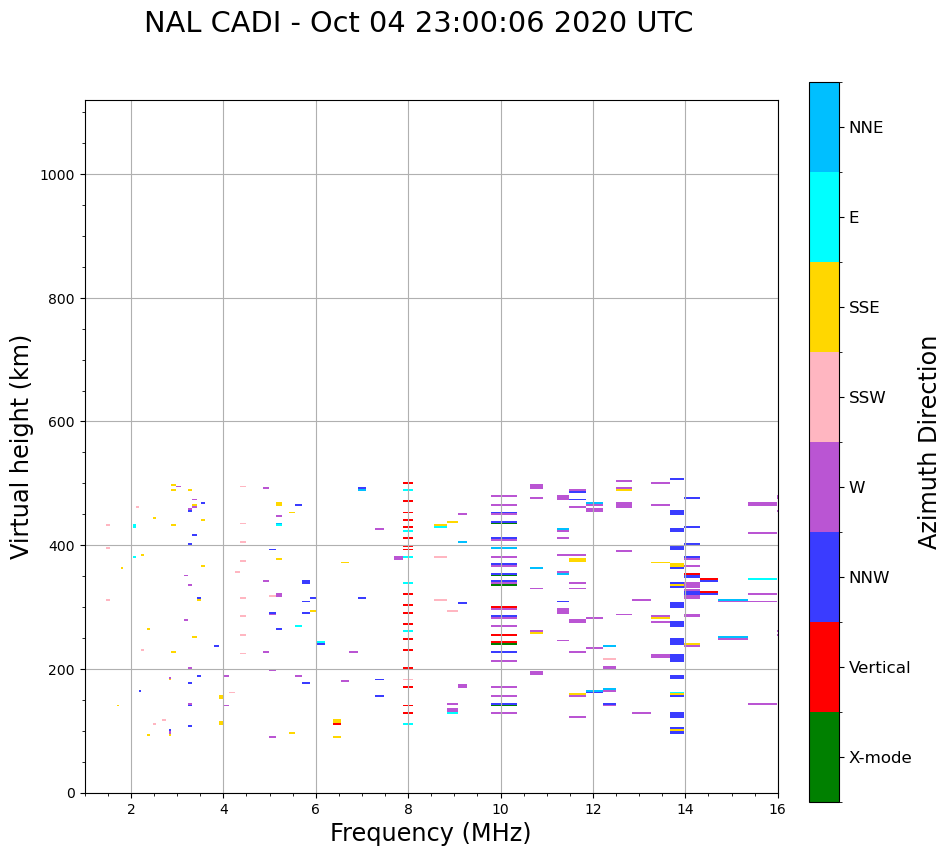 NAL CADI - Oct 04 23:00:06 2020 UTC

Virtual height (km)

1000
800
600
400
200
0

2
4
6
8
10
12
14
16

Frequency (MHz)

NNE
E
SSE
SSW
W
NNW
Vertical
X-mode

Azimuth Direction